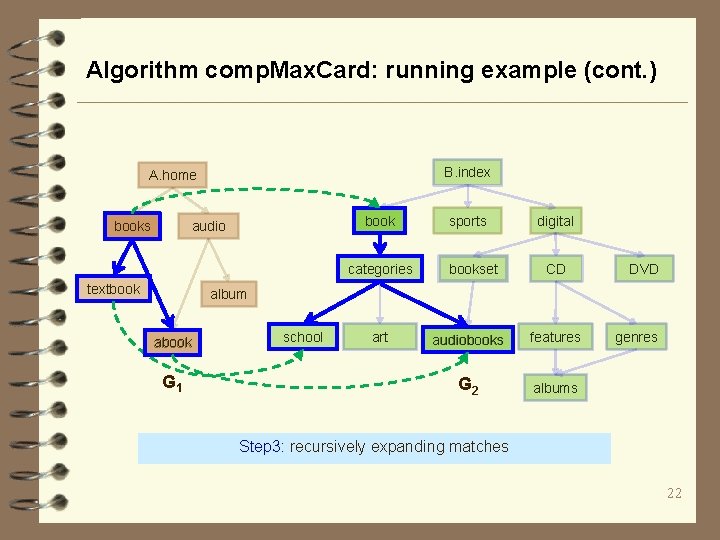 Algorithm compMaxCard: running example (cont.)

A.home

books

audio

textbook

album

abook

$G_1$

B.index

book

sports

digital

categories

bookset

CD

DVD

school

art

audiobooks

features

genres

albums

$G_2$

Step3: recursively expanding matches

22